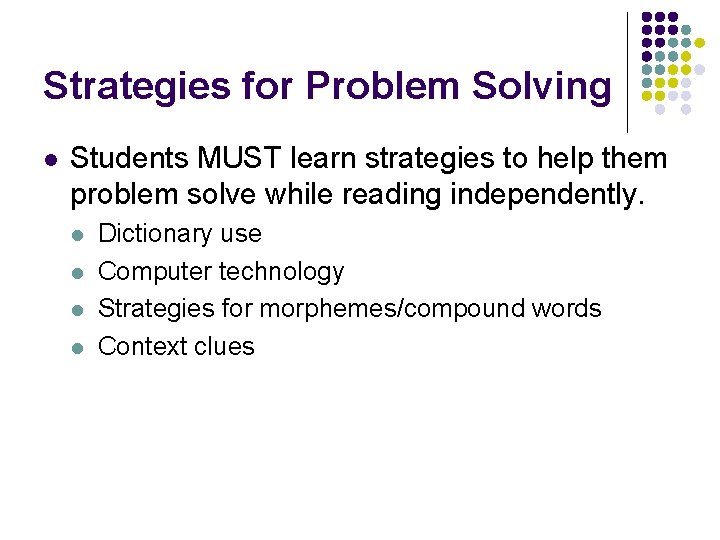 Strategies for Problem Solving

- Students MUST learn strategies to help them problem solve while reading independently.
  - Dictionary use
  - Computer technology
  - Strategies for morphemes/compound words
  - Context clues